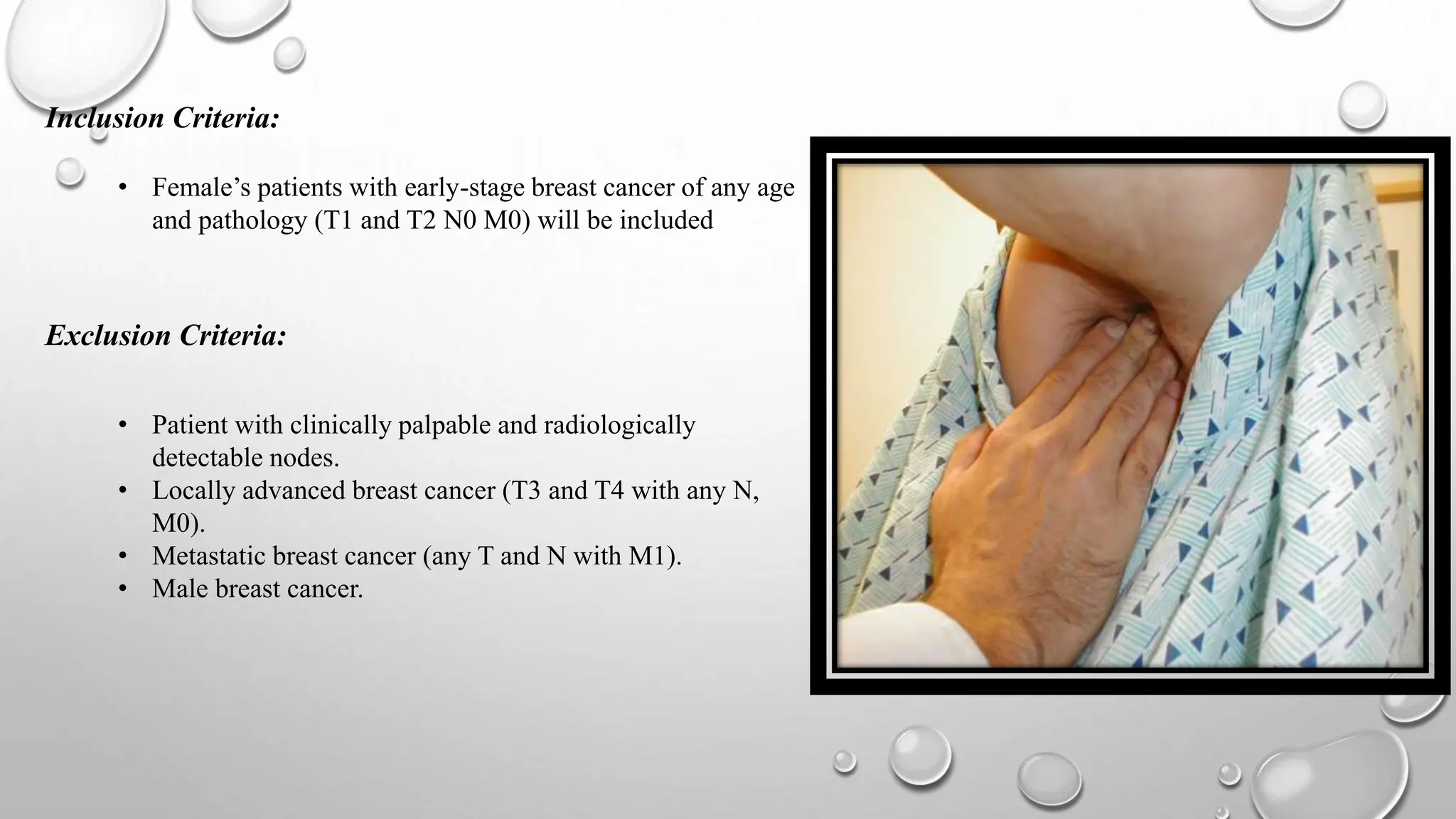 Inclusion Criteria:

• Female’s patients with early-stage breast cancer of any age and pathology (T1 and T2 N0 M0) will be included

Exclusion Criteria:

• Patient with clinically palpable and radiologically detectable nodes.
• Locally advanced breast cancer (T3 and T4 with any N, M0).
• Metastatic breast cancer (any T and N with M1).
• Male breast cancer.